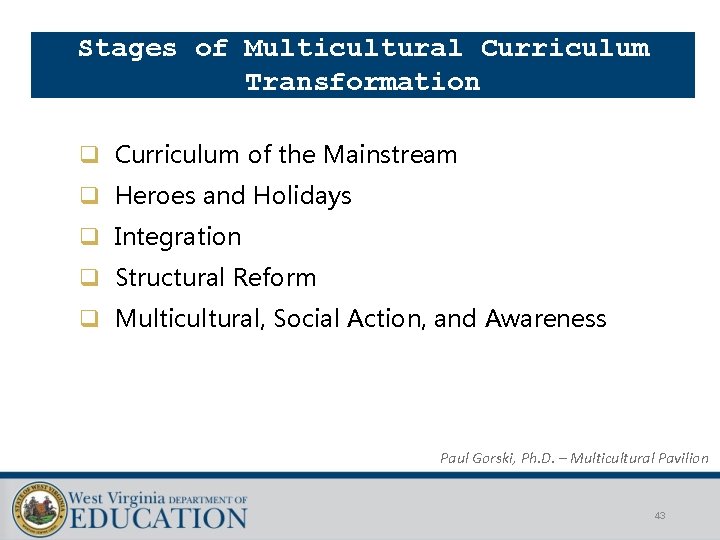 Stages of Multicultural Curriculum Transformation

❑ Curriculum of the Mainstream
❑ Heroes and Holidays
❑ Integration
❑ Structural Reform
❑ Multicultural, Social Action, and Awareness

Paul Gorski, Ph.D. – Multicultural Pavilion

STATE OF WEST VIRGINIA

West Virginia DEPARTMENT OF EDUCATION

43